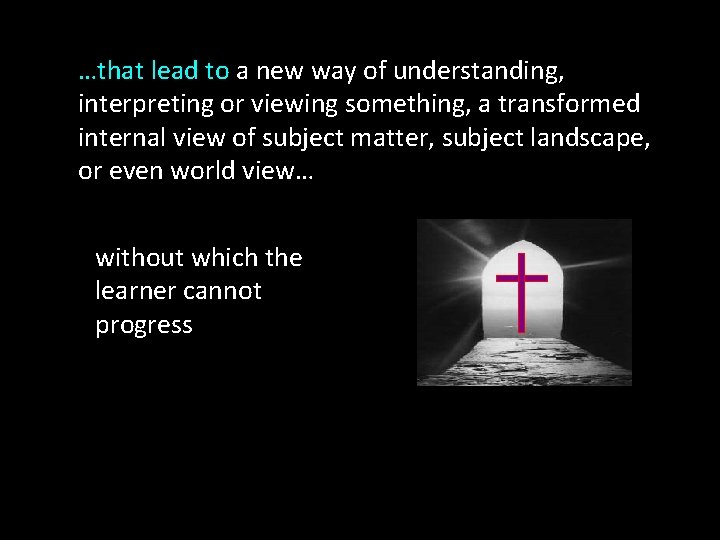 …that lead to a new way of understanding, interpreting or viewing something, a transformed internal view of subject matter, subject landscape, or even world view…

without which the learner cannot progress